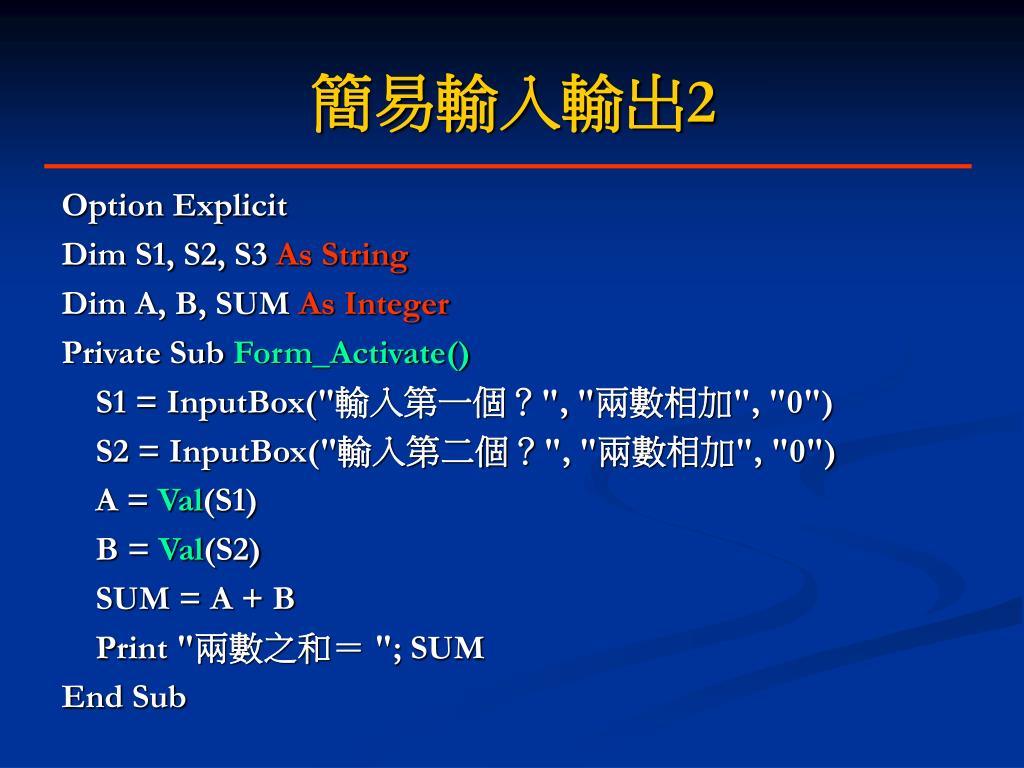 簡易輸入輸出2

Option Explicit
Dim S1, S2, S3 As String
Dim A, B, SUM As Integer
Private Sub Form_Activate()
S1 = InputBox("輸入第一個？", "兩數相加", "0")
S2 = InputBox("輸入第二個？", "兩數相加", "0")
A = Val(S1)
B = Val(S2)
SUM = A + B
Print "兩數之和＝ "; SUM
End Sub